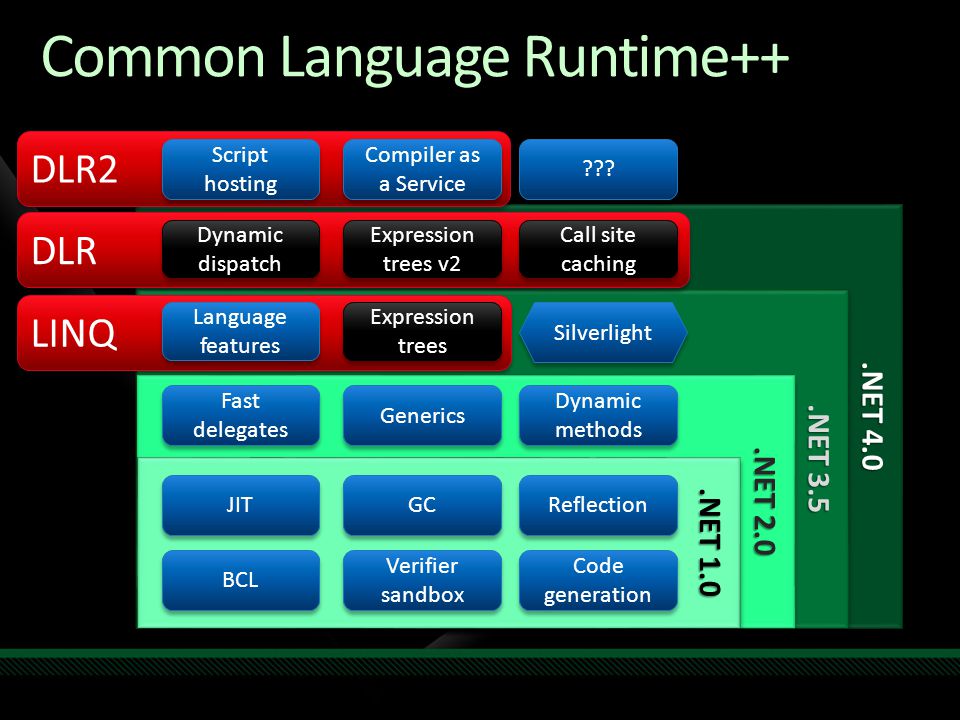 Common Language Runtime++

DLR2
Script hosting
Compiler as a Service
???

DLR
Dynamic dispatch
Expression trees v2
Call site caching

LINQ
Language features
Expression trees
Silverlight

Fast delegates
Generics
Dynamic methods

JIT
GC
Reflection

BCL
Verifier sandbox
Code generation

.NET 1.0
.NET 2.0
.NET 3.5
.NET 4.0